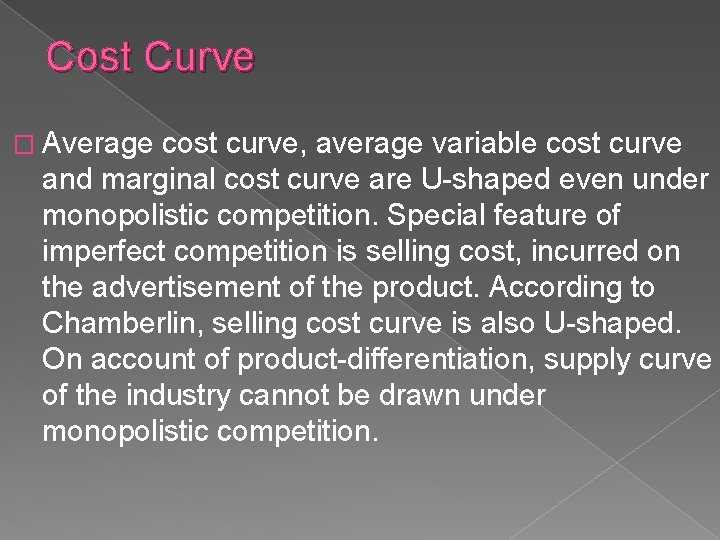 Cost Curve

Average cost curve, average variable cost curve and marginal cost curve are U-shaped even under monopolistic competition. Special feature of imperfect competition is selling cost, incurred on the advertisement of the product. According to Chamberlin, selling cost curve is also U-shaped. On account of product-differentiation, supply curve of the industry cannot be drawn under monopolistic competition.